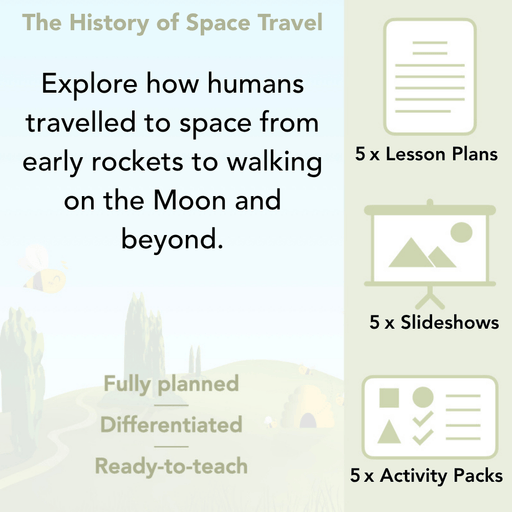 The History of Space Travel

Explore how humans travelled to space from early rockets to walking on the Moon and beyond.

Fully planned

Differentiated

Ready-to-teach

5 x Lesson Plans

5 x Slideshows

5 x Activity Packs